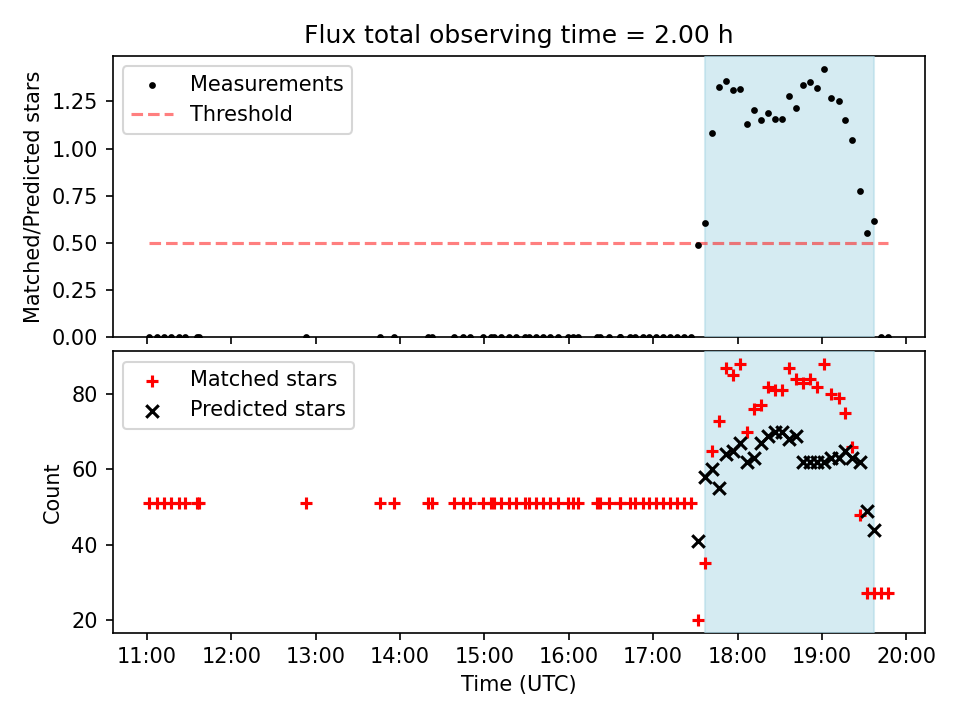 Flux total observing time = 2.00 h

Measurements
Threshold

Matched/Predicted stars

1.25
1.00
0.75
0.50
0.25
0.00

Matched stars
Predicted stars

Count

80
60
40
20

11:00
12:00
13:00
14:00
15:00
16:00
17:00
18:00
19:00
20:00

Time (UTC)